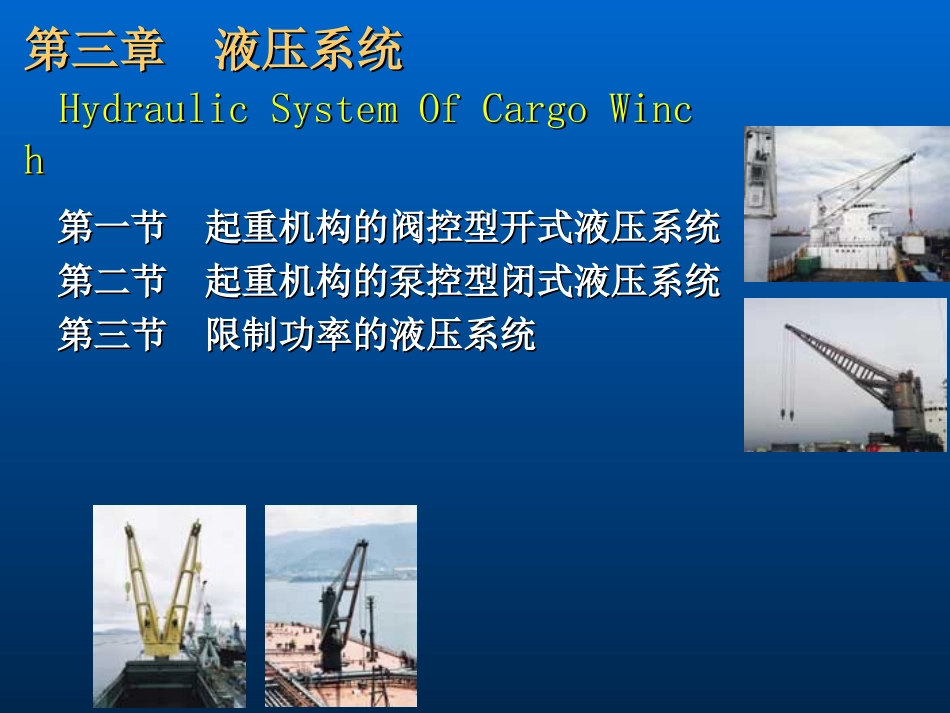 第三章 液压系统

Hydraulic System Of Cargo Winch

第一节 起重机构的阀控型开式液压系统
第二节 起重机构的泵控型闭式液压系统
第三节 限制功率的液压系统